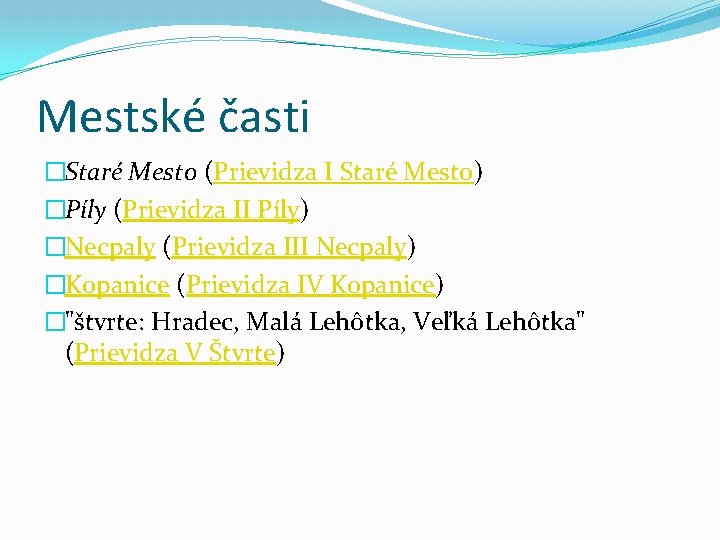 Mestské časti

Staré Mesto (Prievidza I Staré Mesto)

Píly (Prievidza II Píly)

Necpaly (Prievidza III Necpaly)

Kopanice (Prievidza IV Kopanice)

"štvrte: Hradec, Malá Lehôtka, Veľká Lehôtka" (Prievidza V Štvrte)